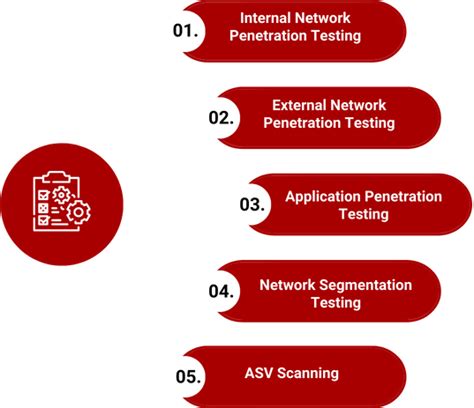 01. Internal Network Penetration Testing

02. External Network Penetration Testing

03. Application Penetration Testing

04. Network Segmentation Testing

05. ASV Scanning